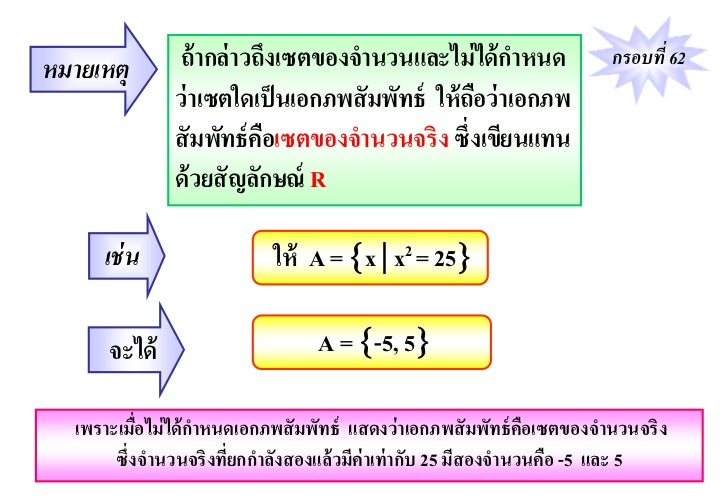 หมายเหตุ

ถ้ากล่าวถึงเซตของจำนวนและไม่ได้กำหนดว่าเซตใดเป็นเอกภพสัมพัทธ์ ให้ถือว่าเอกภพสัมพัทธ์คือเซตของจำนวนจริง ซึ่งเขียนแทนด้วยสัญลักษณ์ R

กรอบที่ 62

เช่น

ให้ $A = \{x \mid x^2 = 25\}$

จะได้

$A = \{-5, 5\}$

เพราะเมื่อไม่ได้กำหนดเอกภพสัมพัทธ์ แสดงว่าเอกภพสัมพัทธ์คือเซตของจำนวนจริง ซึ่งจำนวนจริงที่ยกกำลังสองแล้วมีค่าเท่ากับ 25 มีสองจำนวนคือ -5 และ 5